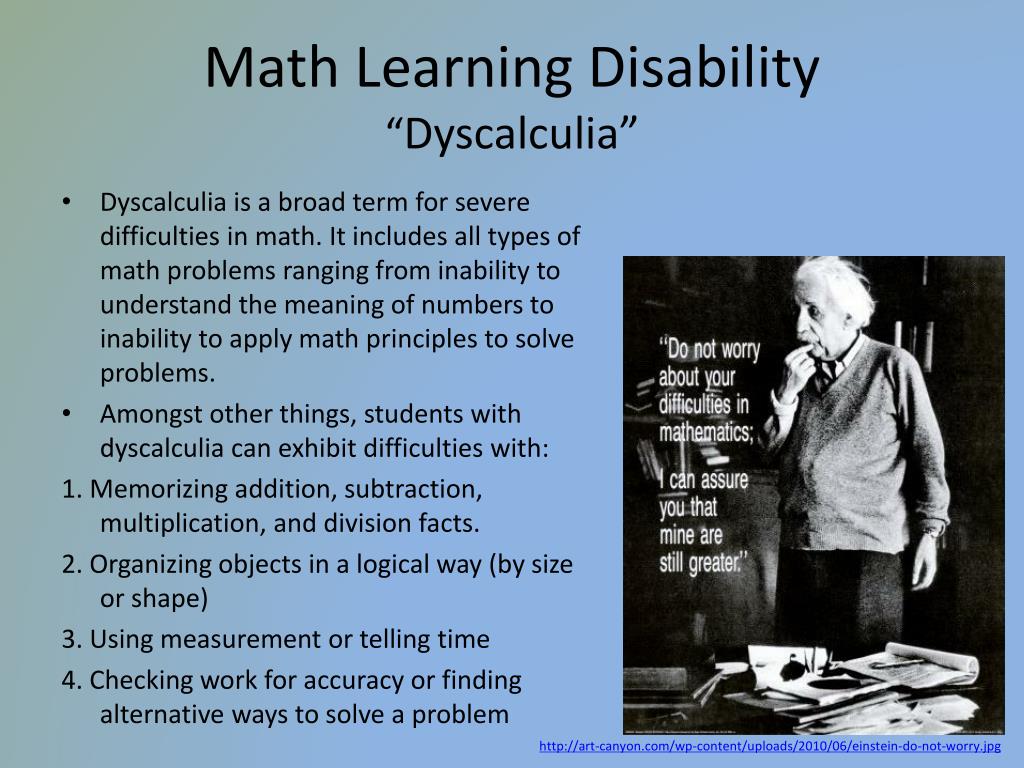 Math Learning Disability
“Dyscalculia”

• Dyscalculia is a broad term for severe difficulties in math. It includes all types of math problems ranging from inability to understand the meaning of numbers to inability to apply math principles to solve problems.
• Amongst other things, students with dyscalculia can exhibit difficulties with:
1. Memorizing addition, subtraction, multiplication, and division facts.
2. Organizing objects in a logical way (by size or shape)
3. Using measurement or telling time
4. Checking work for accuracy or finding alternative ways to solve a problem

“Do not worry about your difficulties in mathematics; I can assure you that mine are still greater.”

http://art-canyon.com/wp-content/uploads/2010/06/einstein-do-not-worry.jpg